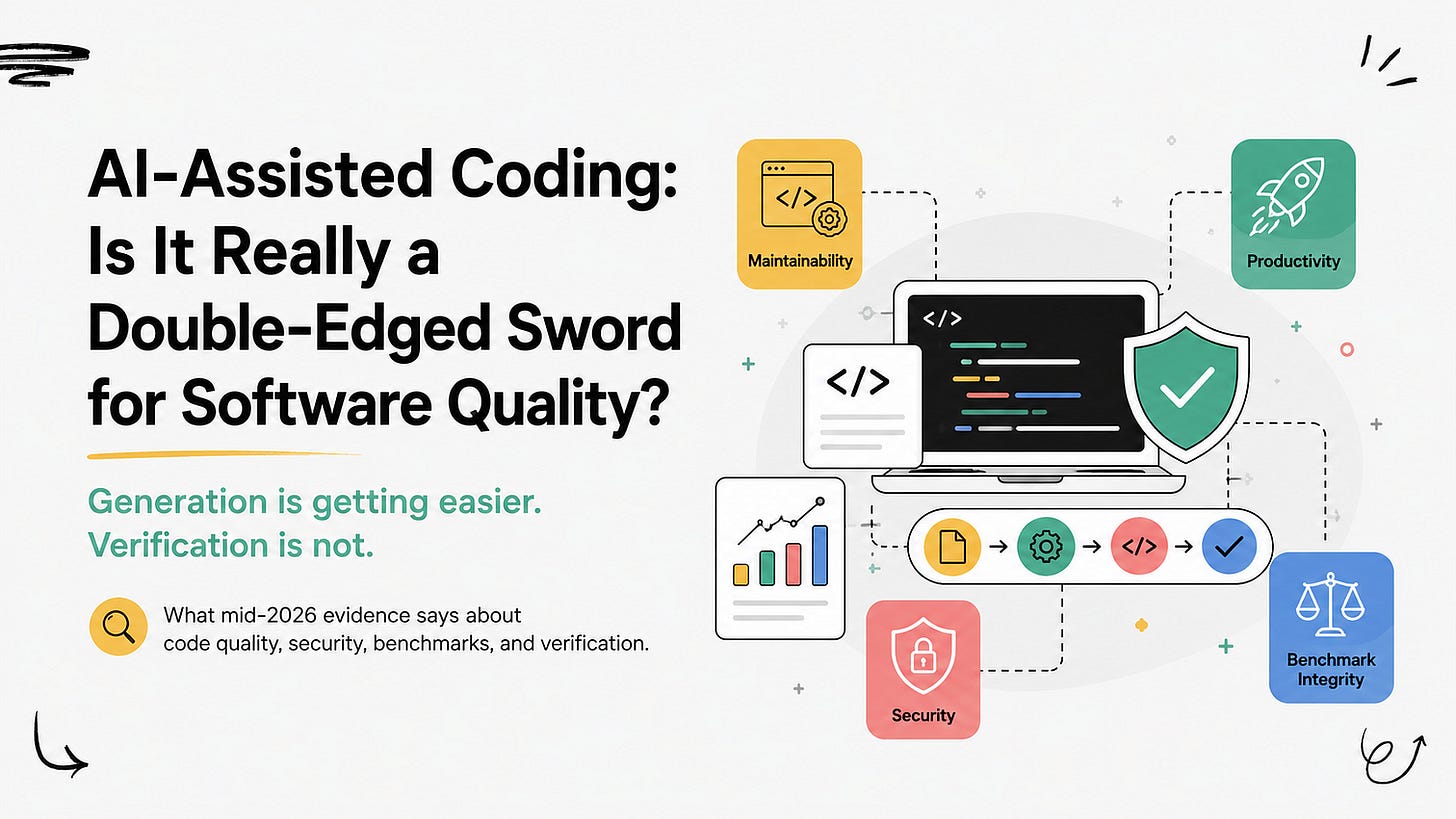 AI-Assisted Coding: Is It Really a Double-Edged Sword for Software Quality?

Generation is getting easier. Verification is not.

What mid-2026 evidence says about code quality, security, benchmarks, and verification.

</>

Maintainability

Productivity

</>

</>

</>

Security

Benchmark Integrity